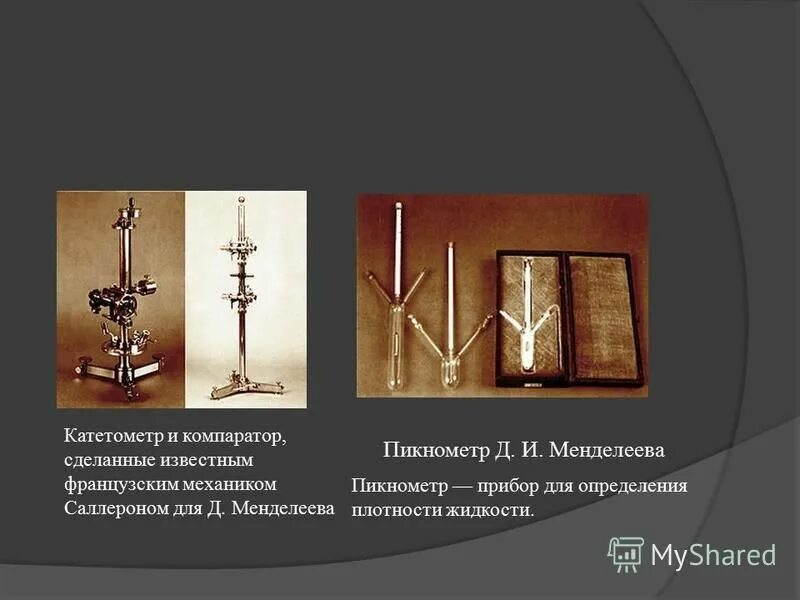 Катетометр и компаратор, сделанные известным французским механиком Саллероном для Д. Менделеева

Пикнометр Д. И. Менделеева

Пикнометр — прибор для определения плотности жидкости.

MyShared